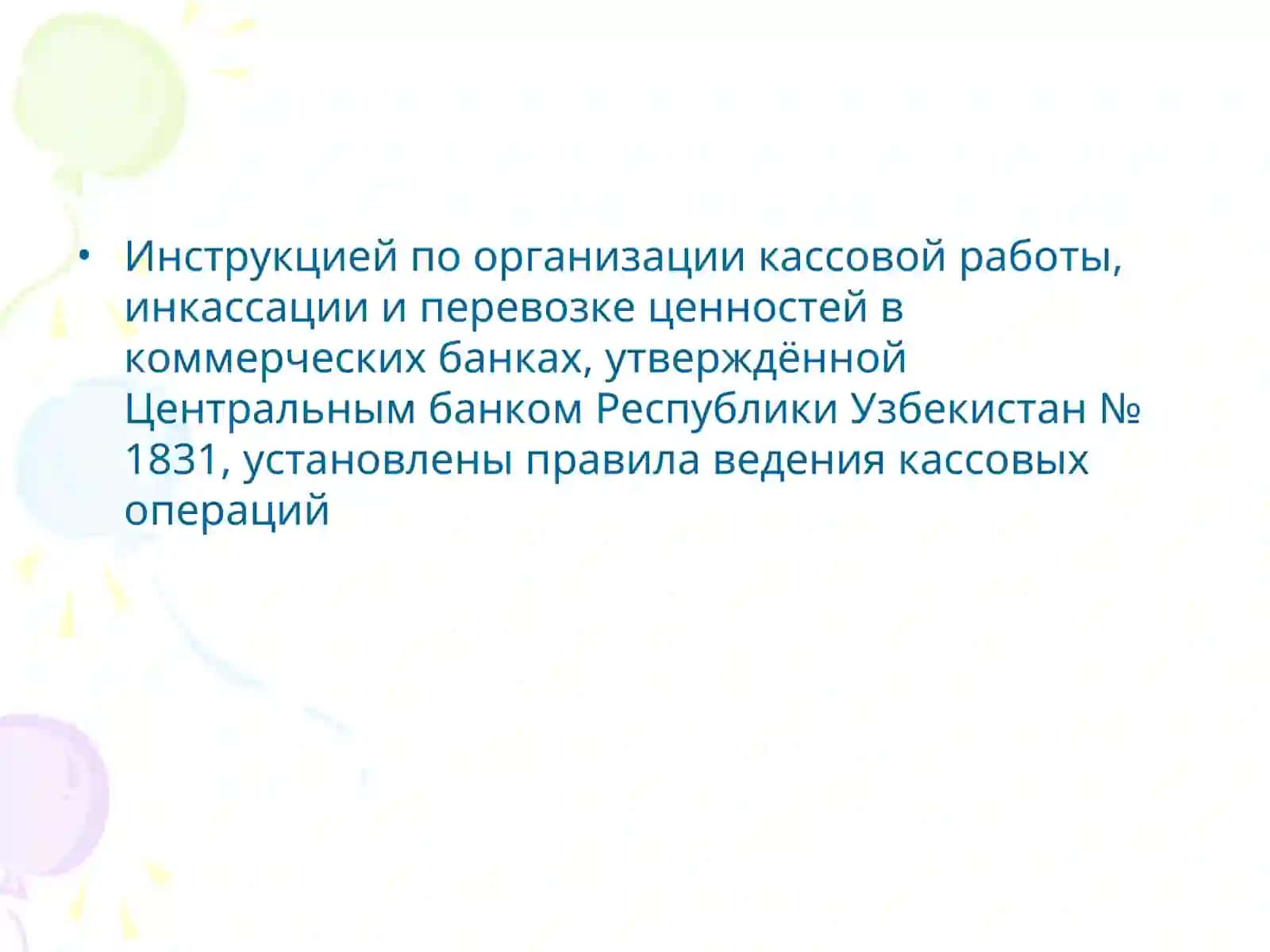 • Инструкцией по организации кассовой работы, инкассации и перевозке ценностей в коммерческих банках, утверждённой Центральным банком Республики Узбекистан № 1831, установлены правила ведения кассовых операций